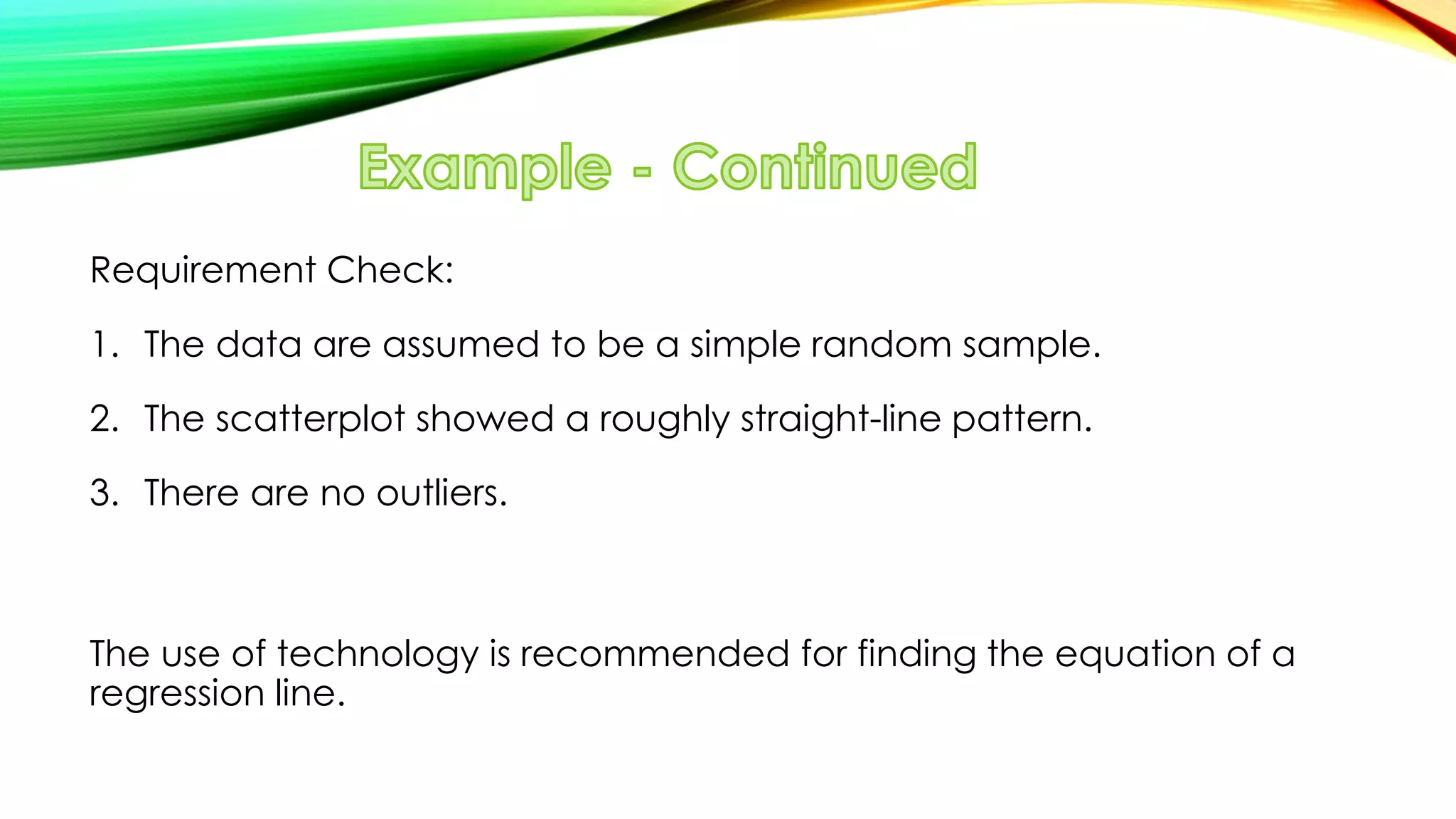 Example - Continued

Requirement Check:

1. The data are assumed to be a simple random sample.

2. The scatterplot showed a roughly straight-line pattern.

3. There are no outliers.

The use of technology is recommended for finding the equation of a regression line.